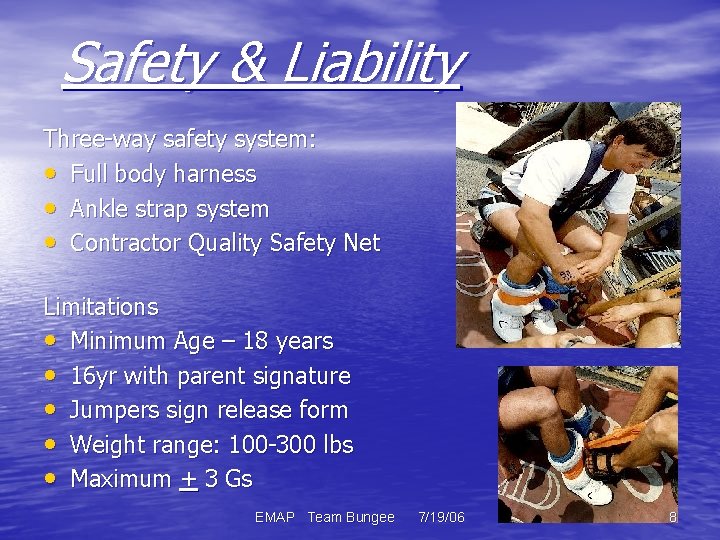 Safety & Liability

Three-way safety system:
• Full body harness
• Ankle strap system
• Contractor Quality Safety Net

Limitations
• Minimum Age – 18 years
• 16yr with parent signature
• Jumpers sign release form
• Weight range: 100-300 lbs
• Maximum $\pm$ 3 Gs

EMAP Team Bungee 7/19/06 8